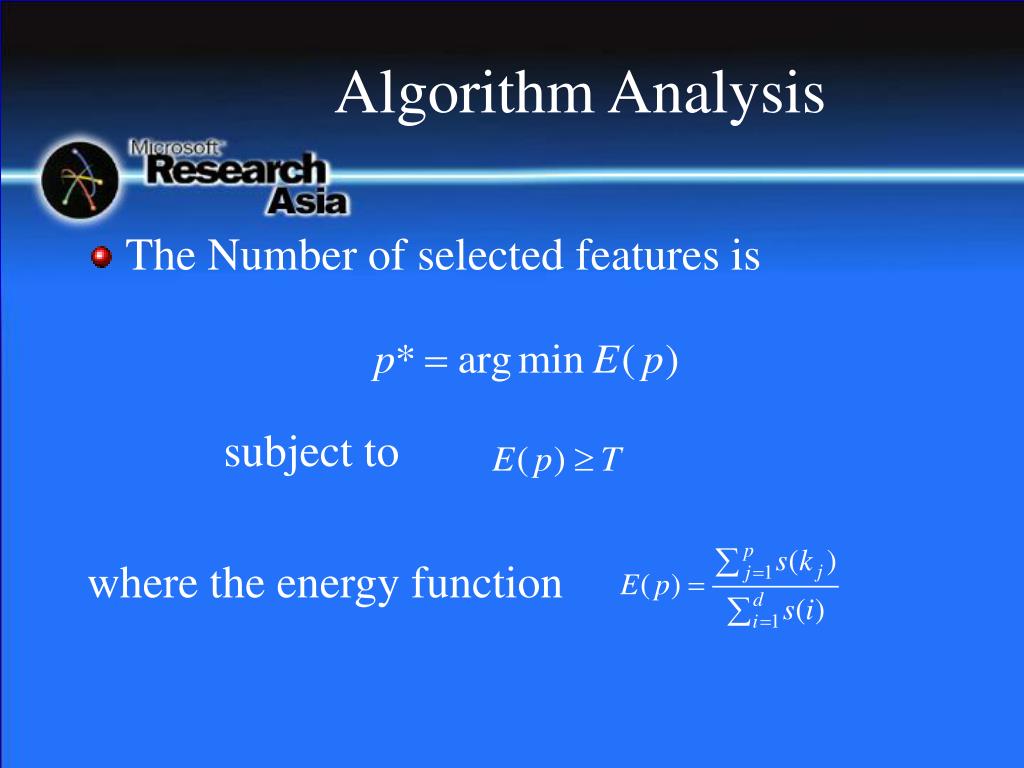 Algorithm Analysis

Microsoft Research Asia

The Number of selected features is

$p^* = \arg\min E(p)$

subject to $E(p) \geq T$

where the energy function $E(p) = \frac{\sum_{j=1}^{p} s(k_j)}{\sum_{i=1}^{d} s(i)}$